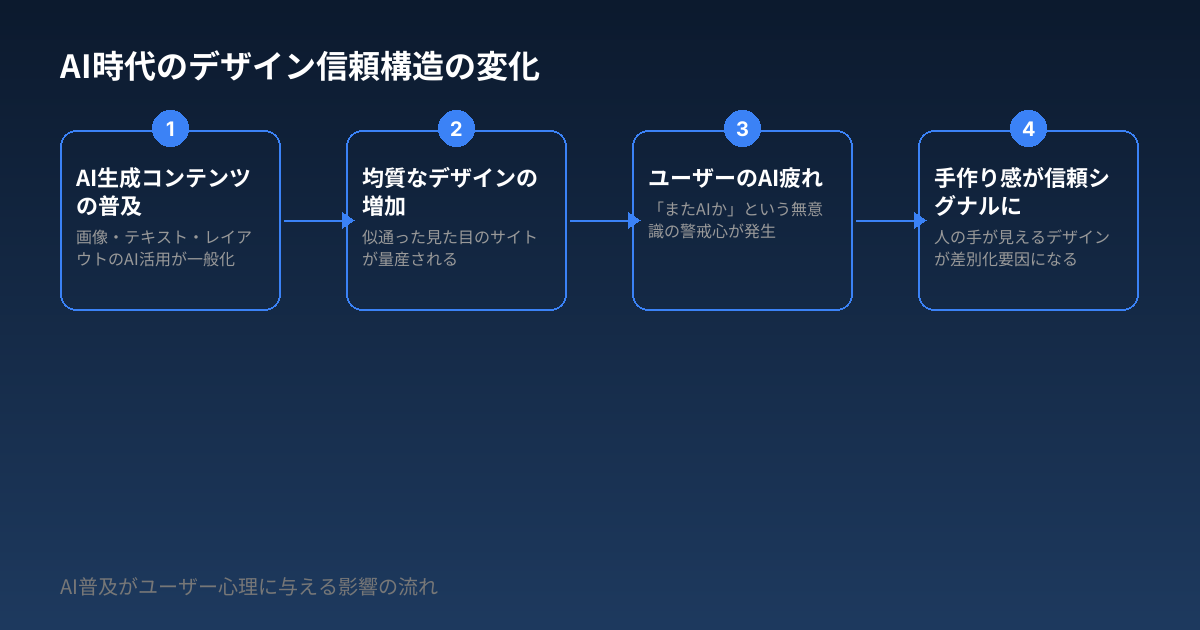 AI時代のデザイン信頼構造の変化

1

AI生成コンテンツの普及

画像・テキスト・レイアウトのAI活用が一般化

2

均質なデザインの増加

似通った見た目のサイトが量産される

3

ユーザーのAI疲れ

「またAIか」という無意識の警戒心が発生

4

手作り感が信頼シグナルに

人の手が見えるデザインが差別化要因になる

AI普及がユーザー心理に与える影響の流れ